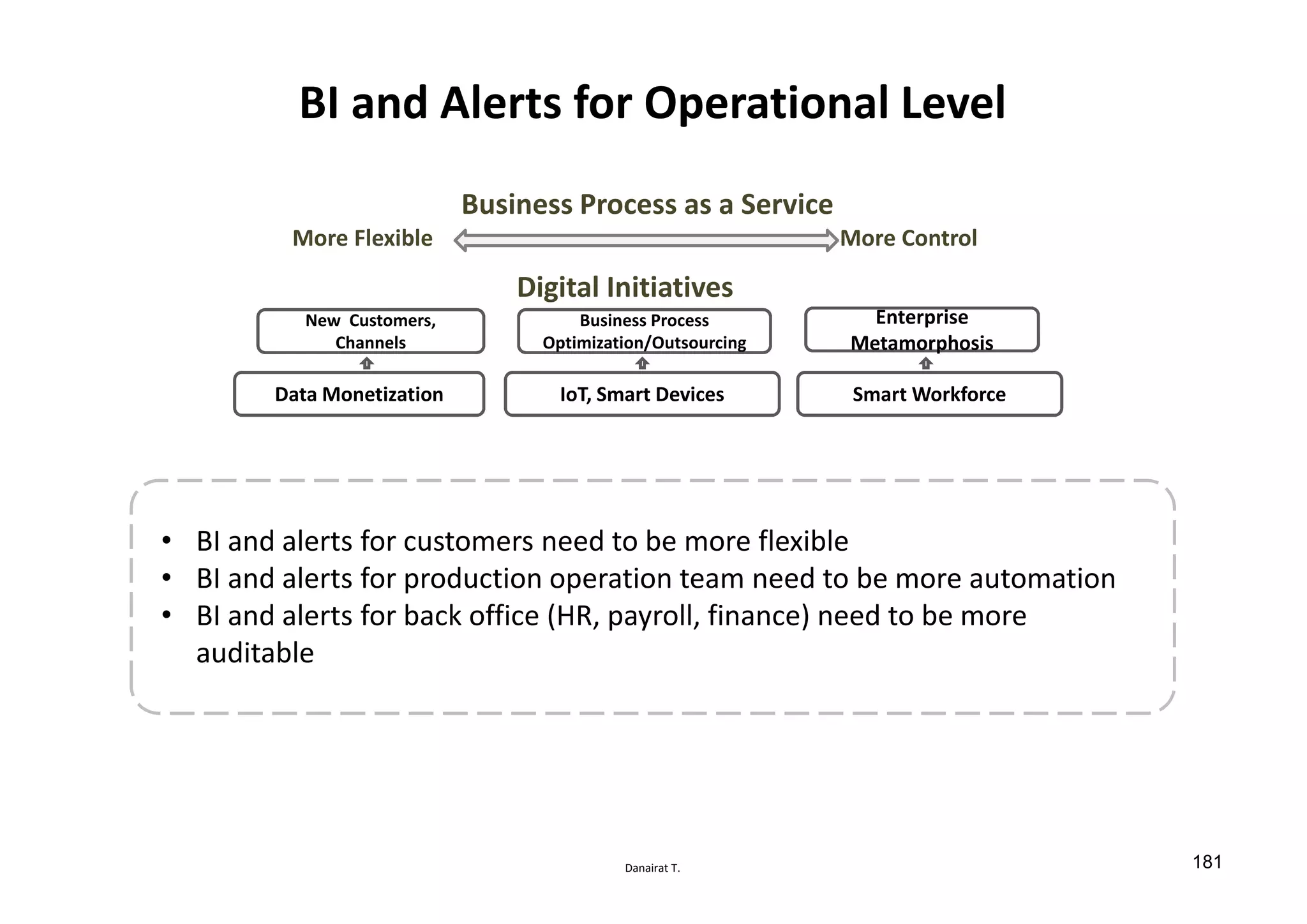 BI and Alerts for Operational Level

Business Process as a Service

More Flexible

More Control

Digital Initiatives

New Customers, Channels

Business Process Optimization/Outsourcing

Enterprise Metamorphosis

Data Monetization

IoT, Smart Devices

Smart Workforce

• BI and alerts for customers need to be more flexible
• BI and alerts for production operation team need to be more automation
• BI and alerts for back office (HR, payroll, finance) need to be more auditable

Danairat T.

181